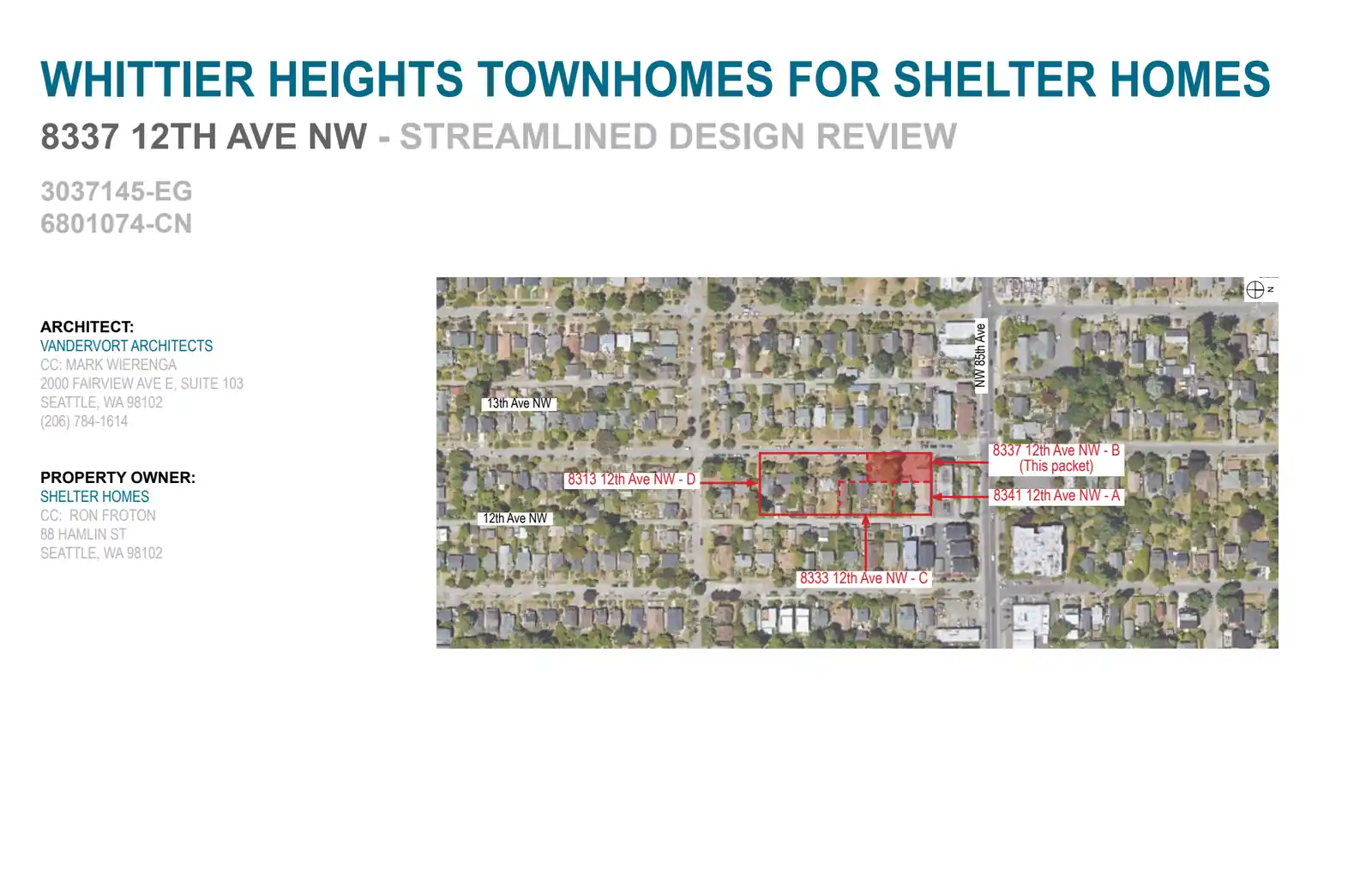 WHITTIER HEIGHTS TOWNHOMES FOR SHELTER HOMES

8337 12TH AVE NW - STREAMLINED DESIGN REVIEW

3037145-EG
6801074-CN

ARCHITECT:
VANDERVORT ARCHITECTS
CC: MARK WIERENGA
2000 FAIRVIEW AVE E, SUITE 103
SEATTLE, WA 98102
(206) 784-1614

PROPERTY OWNER:
SHELTER HOMES
CC: RON FROTON
88 HAMLIN ST
SEATTLE, WA 98102

N

NW 85th Ave

13th Ave NW

8337 12th Ave NW - B
(This packet)

8313 12th Ave NW - D

8341 12th Ave NW - A

12th Ave NW

8333 12th Ave NW - C